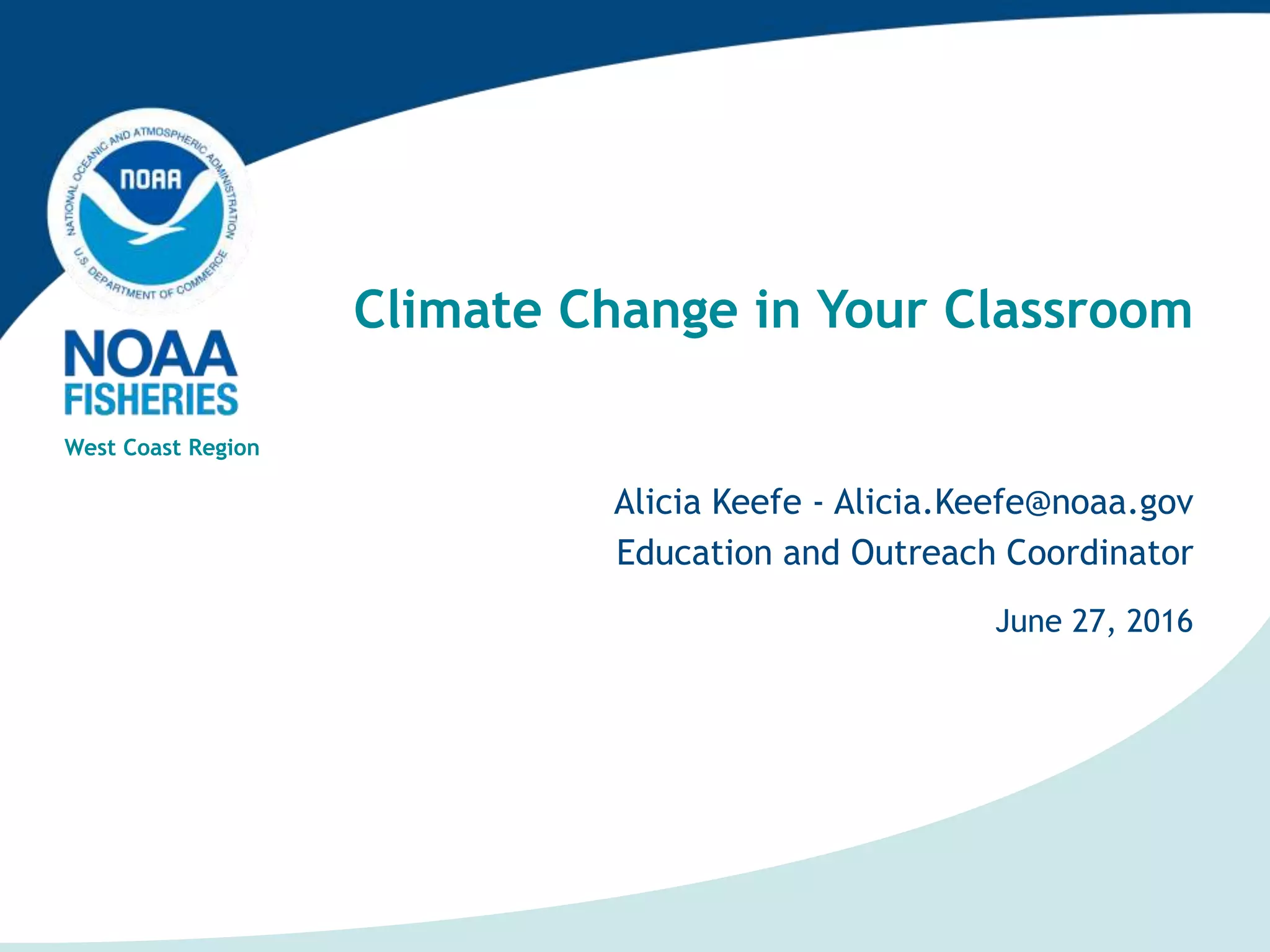 NATIONAL OCEANIC AND ATMOSPHERIC ADMINISTRATION
NOAA
U.S. DEPARTMENT OF COMMERCE

NOAA
FISHERIES
West Coast Region

Climate Change in Your Classroom

Alicia Keefe - Alicia.Keefe@noaa.gov
Education and Outreach Coordinator

June 27, 2016